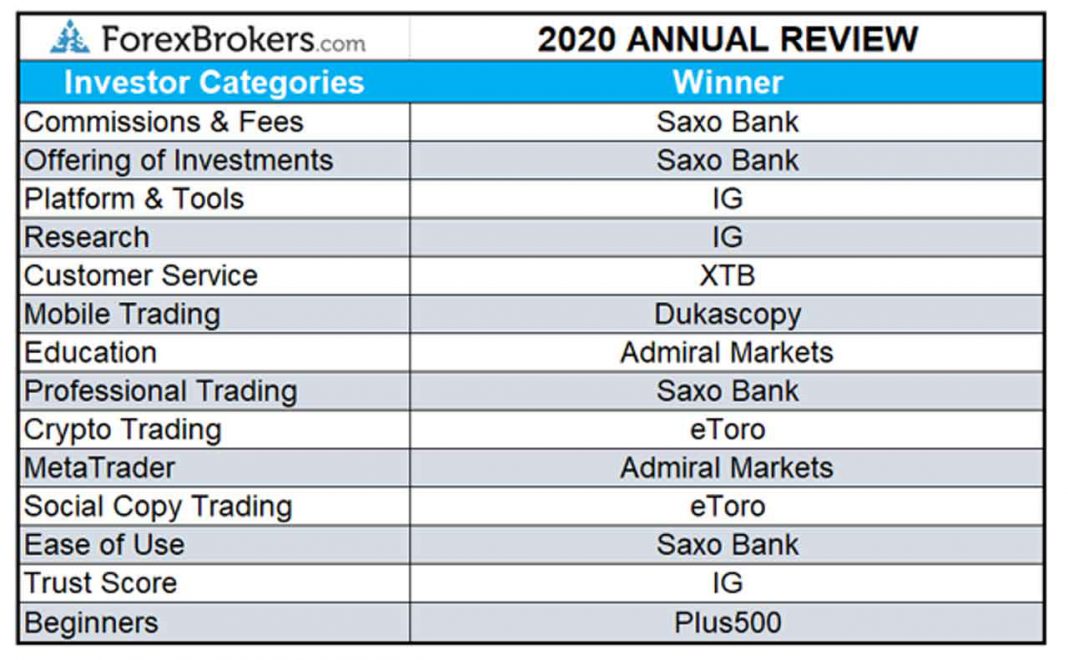 | ForexBrokers.com | 2020 ANNUAL REVIEW |
|---|---|
| Investor Categories | Winner |
| Commissions & Fees | Saxo Bank |
| Offering of Investments | Saxo Bank |
| Platform & Tools | IG |
| Research | IG |
| Customer Service | XTB |
| Mobile Trading | Dukascopy |
| Education | Admiral Markets |
| Professional Trading | Saxo Bank |
| Crypto Trading | eToro |
| MetaTrader | Admiral Markets |
| Social Copy Trading | eToro |
| Ease of Use | Saxo Bank |
| Trust Score | IG |
| Beginners | Plus500 |